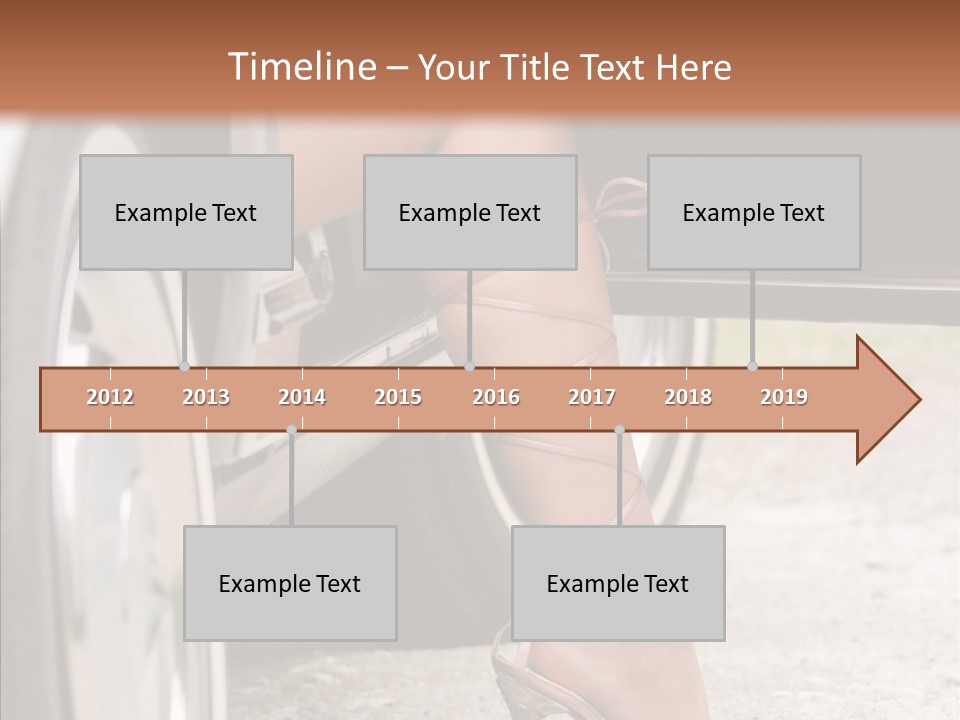 Timeline – Your Title Text Here

Example Text

Example Text

Example Text

2012 2013 2014 2015 2016 2017 2018 2019

Example Text

Example Text